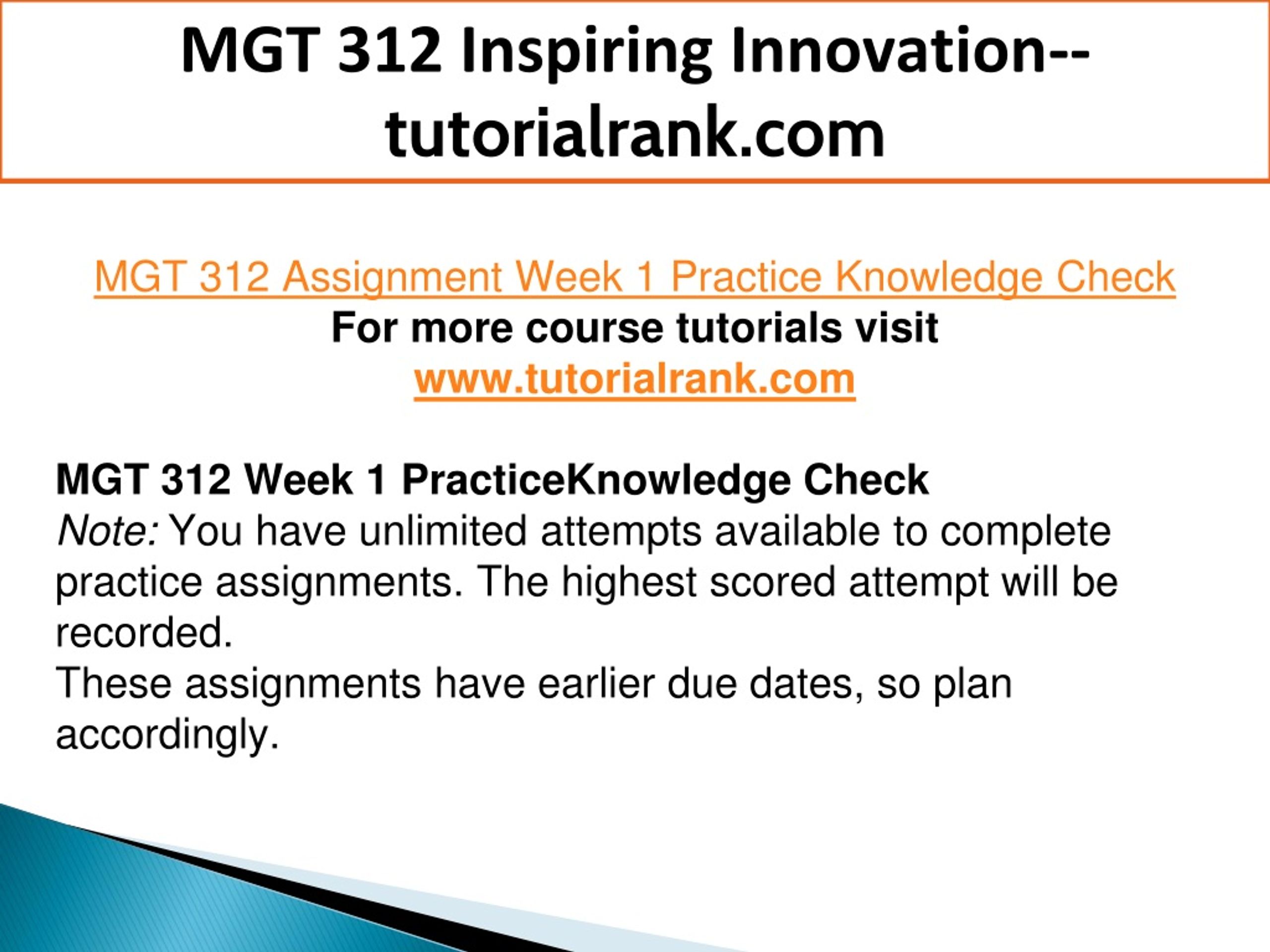 MGT 312 Inspiring Innovation--tutorialrank.com

MGT 312 Assignment Week 1 Practice Knowledge Check
For more course tutorials visit
www.tutorialrank.com

MGT 312 Week 1 PracticeKnowledge Check
Note: You have unlimited attempts available to complete practice assignments. The highest scored attempt will be recorded.
These assignments have earlier due dates, so plan accordingly.